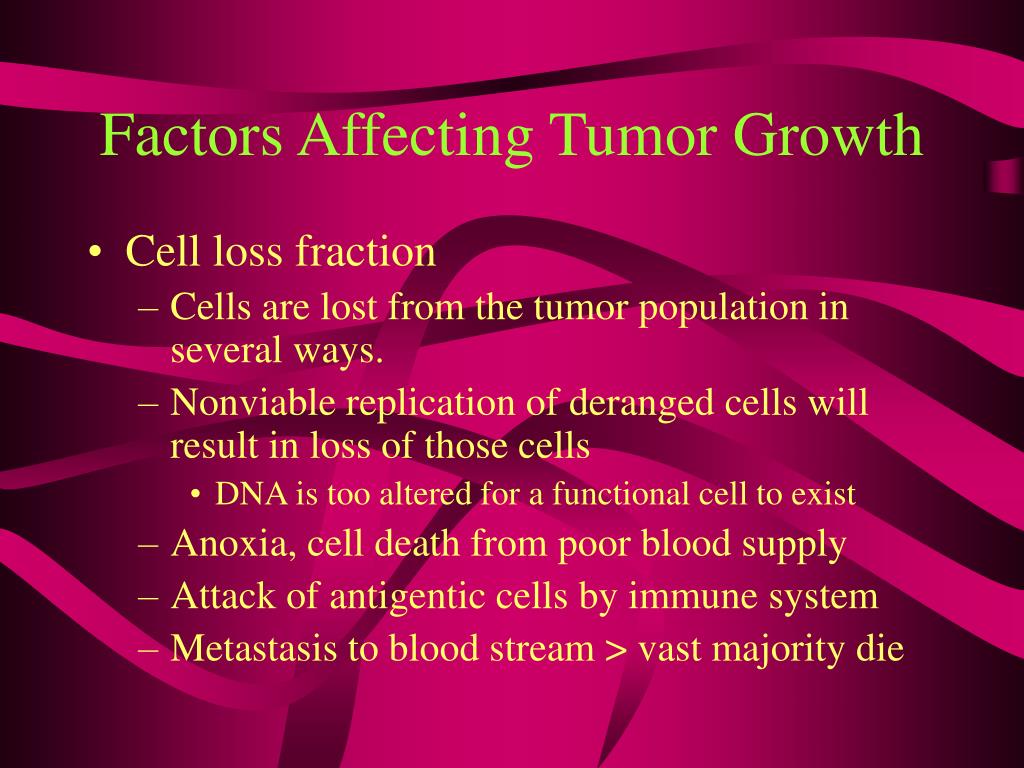 Factors Affecting Tumor Growth

• Cell loss fraction
  – Cells are lost from the tumor population in several ways.
  – Nonviable replication of deranged cells will result in loss of those cells
    • DNA is too altered for a functional cell to exist
  – Anoxia, cell death from poor blood supply
  – Attack of antigentic cells by immune system
  – Metastasis to blood stream > vast majority die